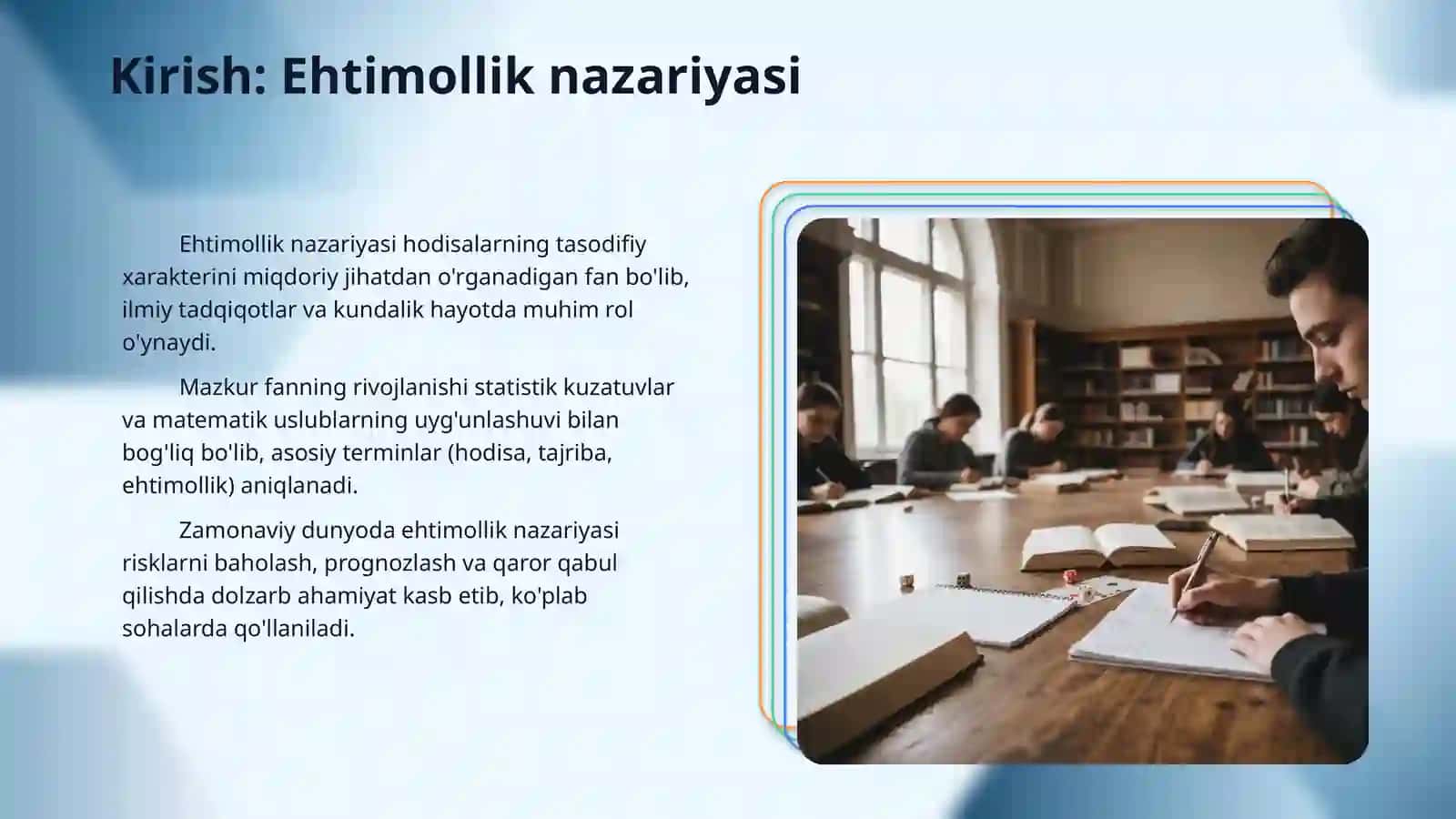 Kirish: Ehtimollik nazariyasi

Ehtimollik nazariyasi hodisalarning tasodifiy xarakterini miqdoriy jihatdan o'rganadigan fan bo'lib, ilmiy tadqiqotlar va kundalik hayotda muhim rol o'ynaydi.

Mazkur fanning rivojlanishi statistik kuzatuvlar va matematik uslublarning uyg'unlashuvi bilan bog'liq bo'lib, asosiy terminlar (hodisa, tajriba, ehtimollik) aniqlanadi.

Zamonaviy dunyoda ehtimollik nazariyasi risklarni baholash, prognozlash va qaror qabul qilishda dolzarb ahamiyat kasb etib, ko'plab sohalarda qo'llaniladi.